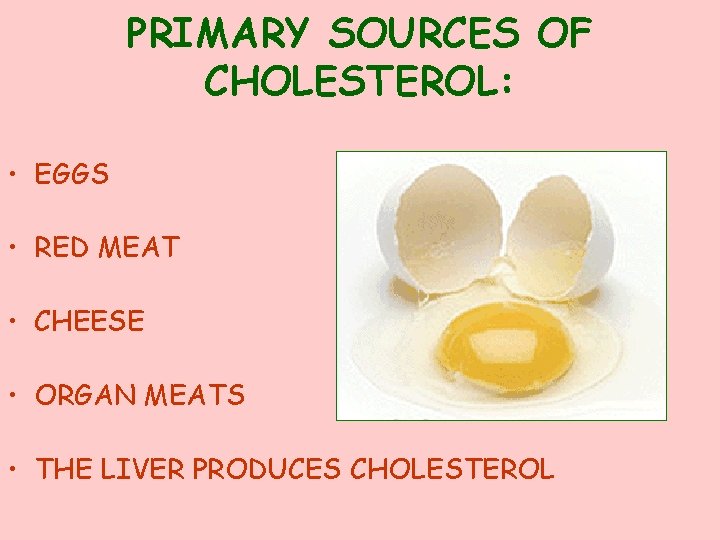 PRIMARY SOURCES OF CHOLESTEROL:

• EGGS

• RED MEAT

• CHEESE

• ORGAN MEATS

• THE LIVER PRODUCES CHOLESTEROL